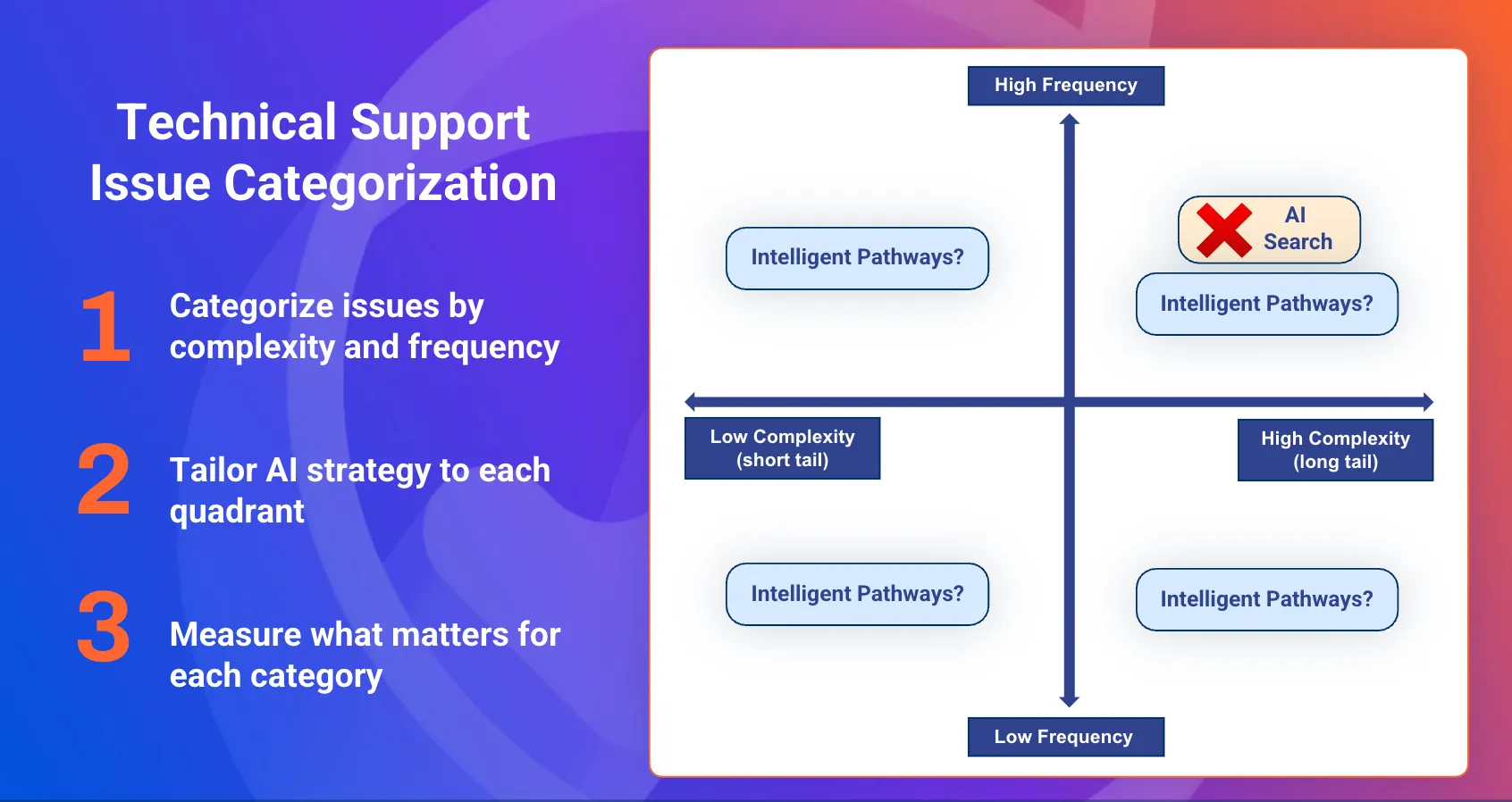 Technical Support Issue Categorization

1 Categorize issues by complexity and frequency

2 Tailor AI strategy to each quadrant

3 Measure what matters for each category

High Frequency

Intelligent Pathways?

AI Search

Intelligent Pathways?

Low Complexity (short tail)

High Complexity (long tail)

Intelligent Pathways?

Intelligent Pathways?

Low Frequency